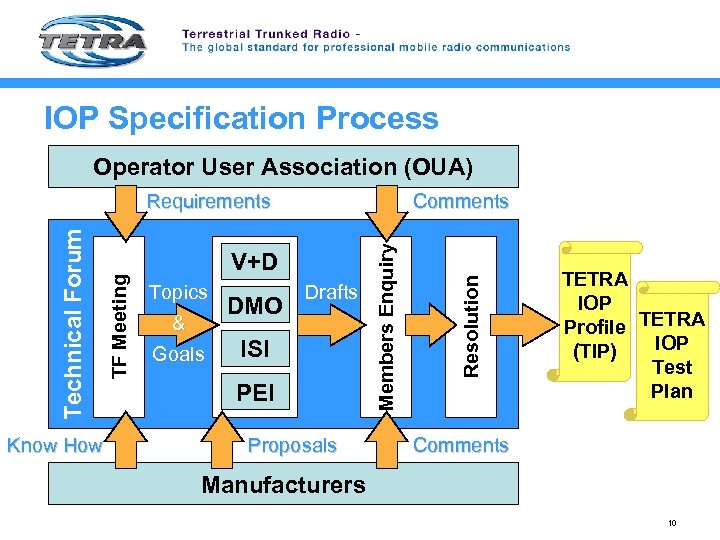 TETRA

Terrestrial Trunked Radio -
The global standard for professional mobile radio communications

IOP Specification Process

Operator User Association (OUA)

Requirements

Comments

Technical Forum

TF Meeting

Topics & Goals

V+D

DMO

ISI

PEI

Drafts

Members Enquiry

Resolution

TETRA IOP Profile (TIP)

TETRA IOP Test Plan

Know How

Proposals

Comments

Manufacturers

10